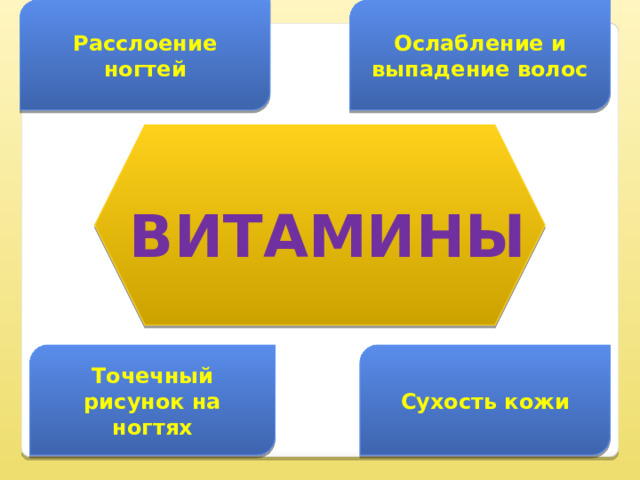 Расслоение ногтей

Ослабление и выпадение волос

ВИТАМИНЫ

Точечный рисунок на ногтях

Сухость кожи